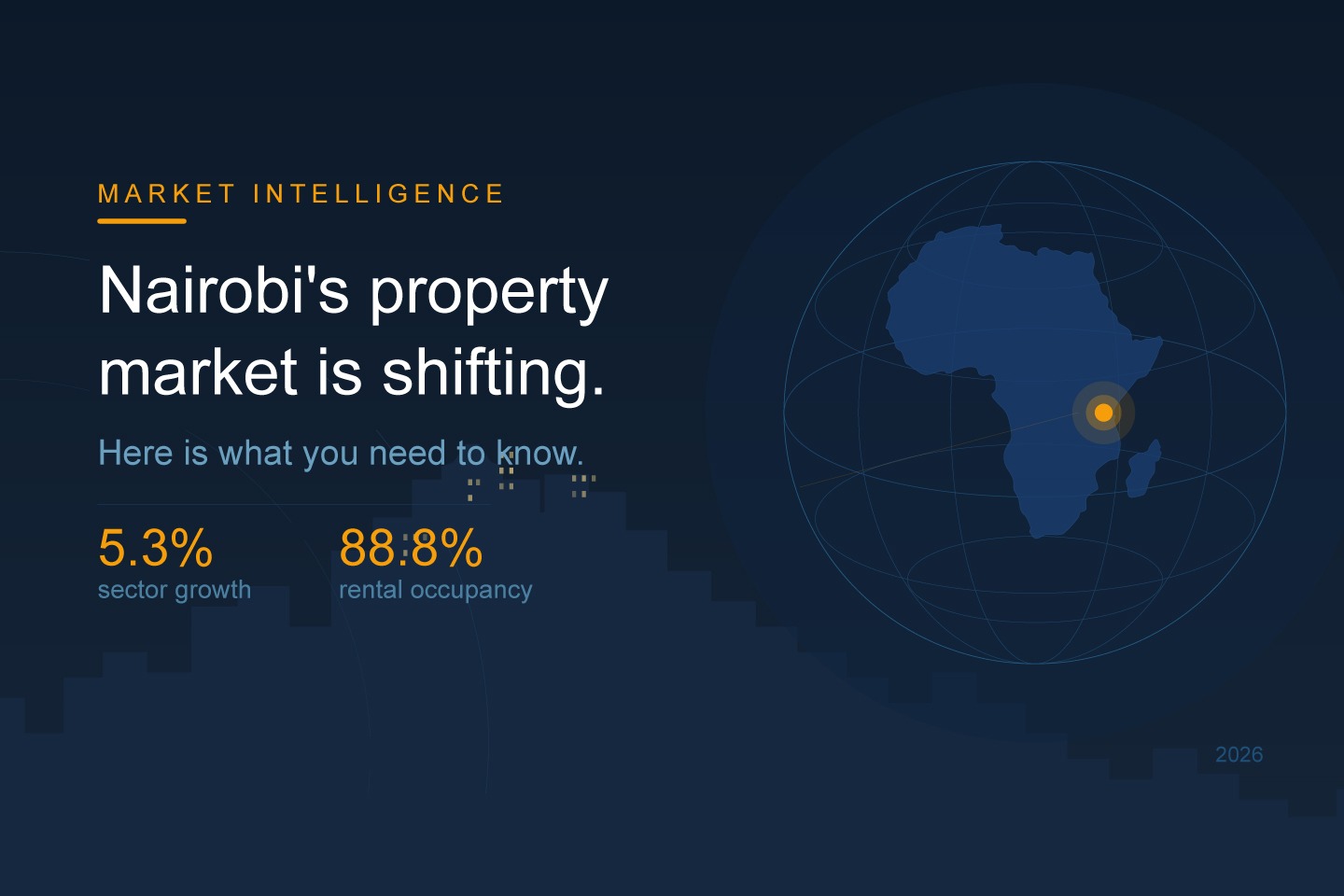 MARKET INTELLIGENCE

Nairobi's property market is shifting.

Here is what you need to know.

5.3%
sector growth

88.8%
rental occupancy

2026